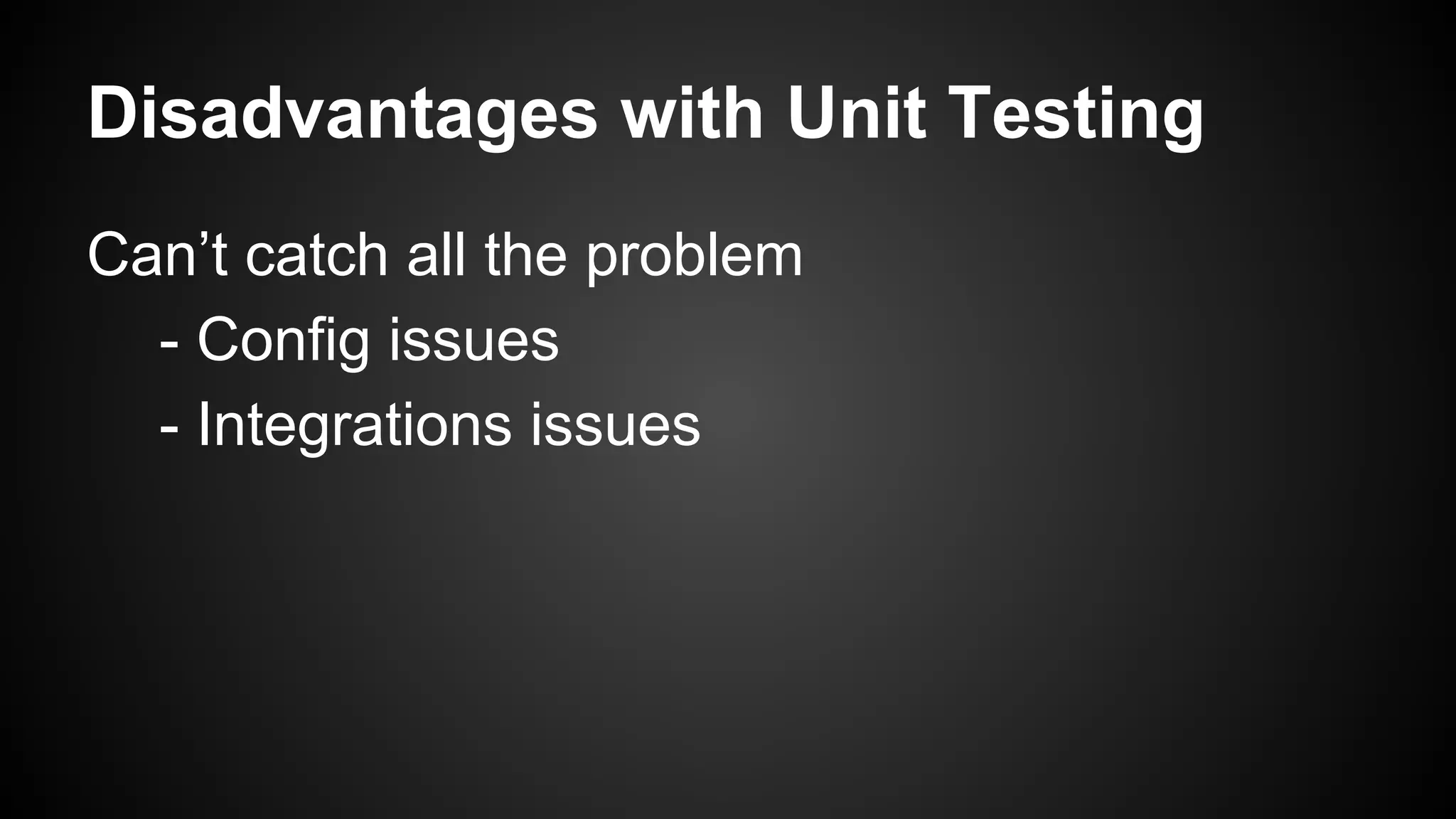 Disadvantages with Unit Testing

Can’t catch all the problem

- Config issues

- Integrations issues